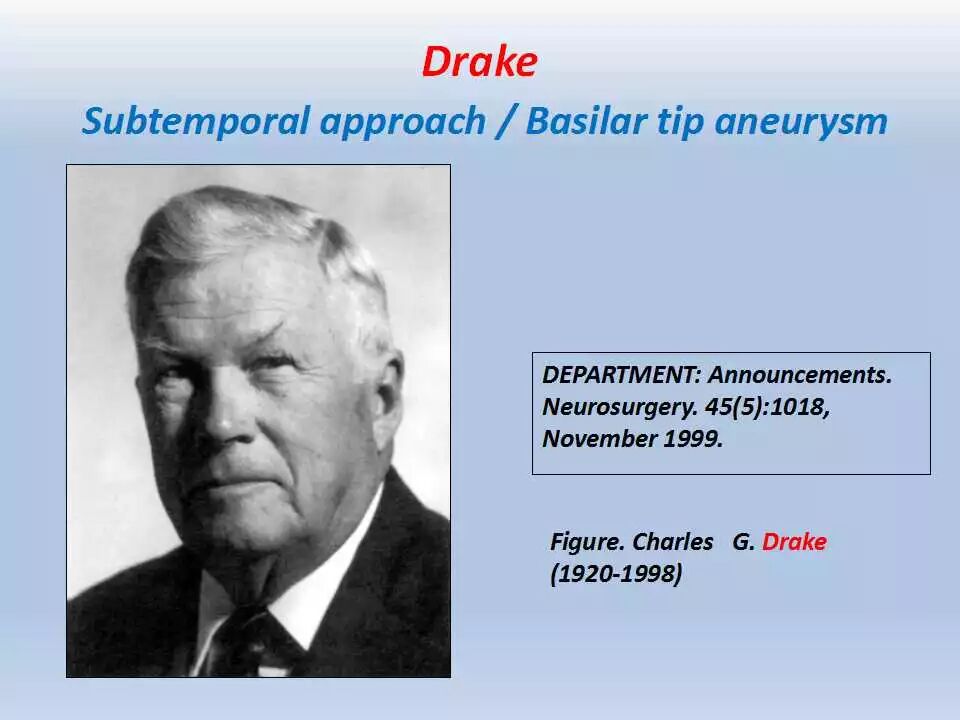 Drake
Subtemporal approach / Basilar tip aneurysm

DEPARTMENT: Announcements. Neurosurgery. 45(5):1018, November 1999.

Figure. Charles G. Drake (1920-1998)